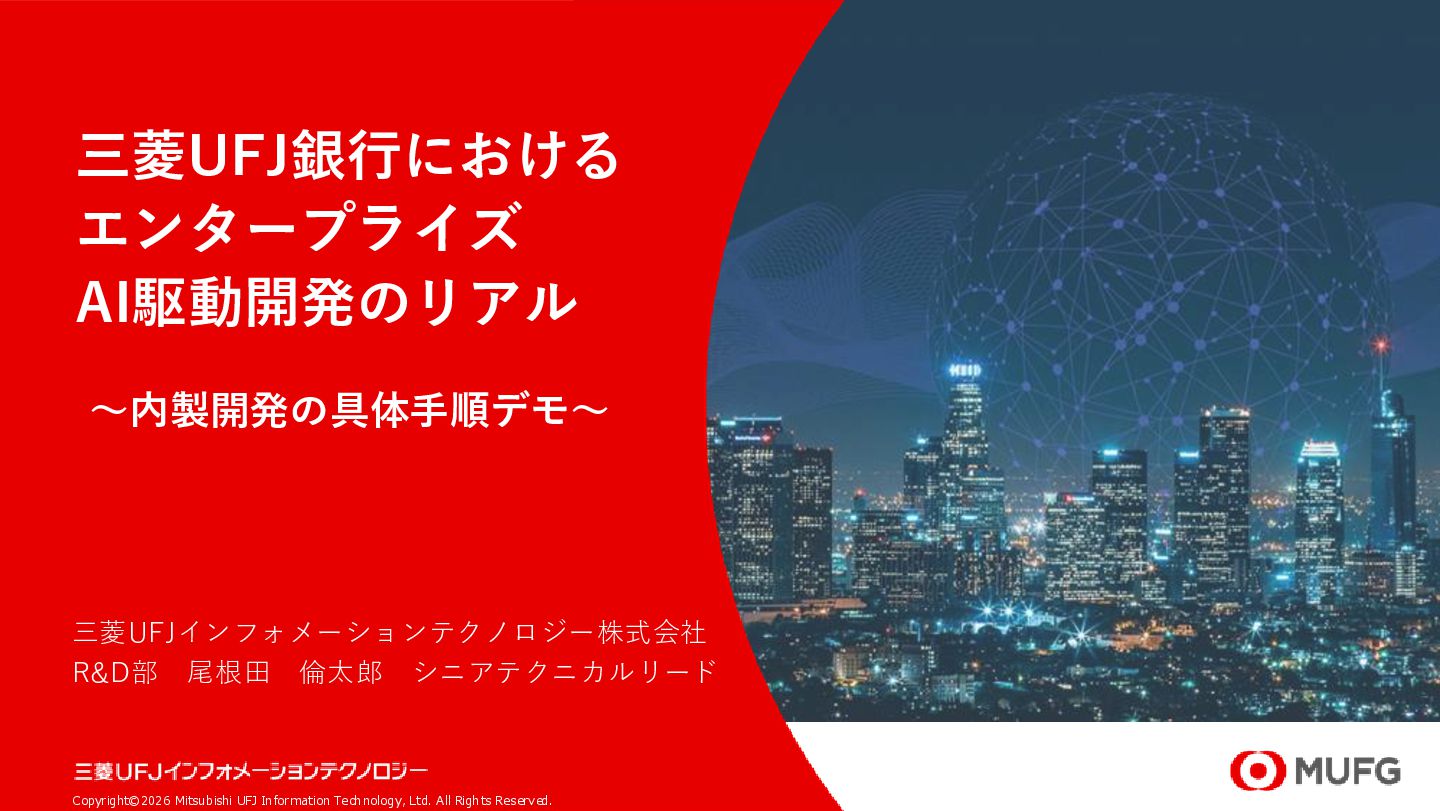 三菱UFJ銀行における
エンタープライズ
AI駆動開発のリアル

～内製開発の具体手順デモ～

三菱UFJインフォメーションテクノロジー株式会社
R&D部　尾根田　倫太郎　シニアテクニカルリード

三菱UFJインフォメーションテクノロジー

Copyright©2026 Mitsubishi UFJ Information Technology, Ltd. All Rights Reserved.

MUFG